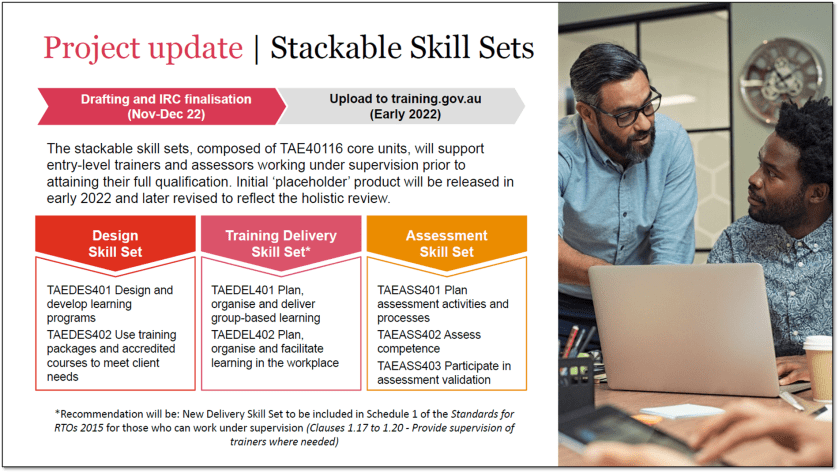 Project update | Stackable Skill Sets

Drafting and IRC finalisation (Nov-Dec 22)

Upload to training.gov.au (Early 2022)

The stackable skill sets, composed of TAE40116 core units, will support entry-level trainers and assessors working under supervision prior to attaining their full qualification. Initial 'placeholder' product will be released in early 2022 and later revised to reflect the holistic review.

Design Skill Set

TAEDES401 Design and develop learning programs

TAEDES402 Use training packages and accredited courses to meet client needs

Training Delivery Skill Set*

TAEDEL401 Plan, organise and deliver group-based learning

TAEDEL402 Plan, organise and facilitate learning in the workplace

Assessment Skill Set

TAEASS401 Plan assessment activities and processes

TAEASS402 Assess competence

TAEASS403 Participate in assessment validation

*Recommendation will be: New Delivery Skill Set to be included in Schedule 1 of the Standards for RTOs 2015 for those who can work under supervision (Clauses 1.17 to 1.20 - Provide supervision of trainers where needed)